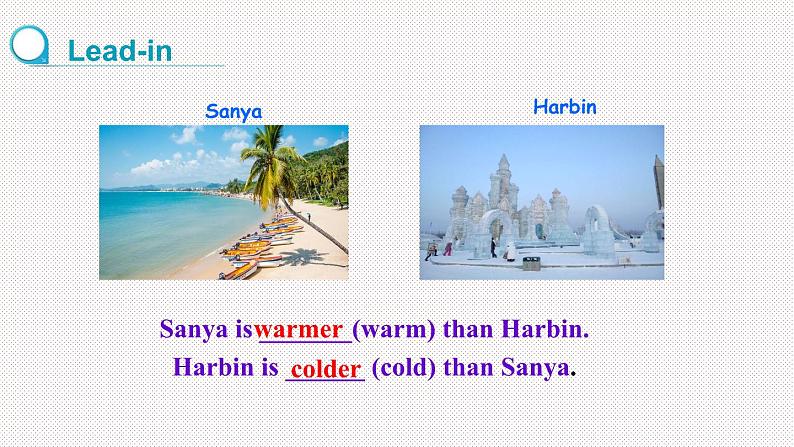 Lead-in

Sanya

Harbin

Sanya is warmer (warm) than Harbin.

Harbin is colder (cold) than Sanya.